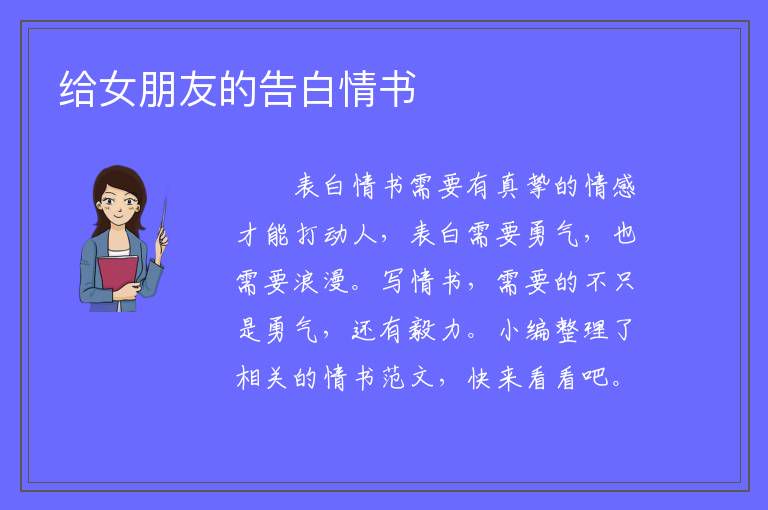 给女朋友的告白情书

表白情书需要有真挚的情感才能打动人，表白需要勇气，也需要浪漫。写情书，需要的不只是勇气，还有毅力。小编整理了相关的情书范文，快来看看吧。